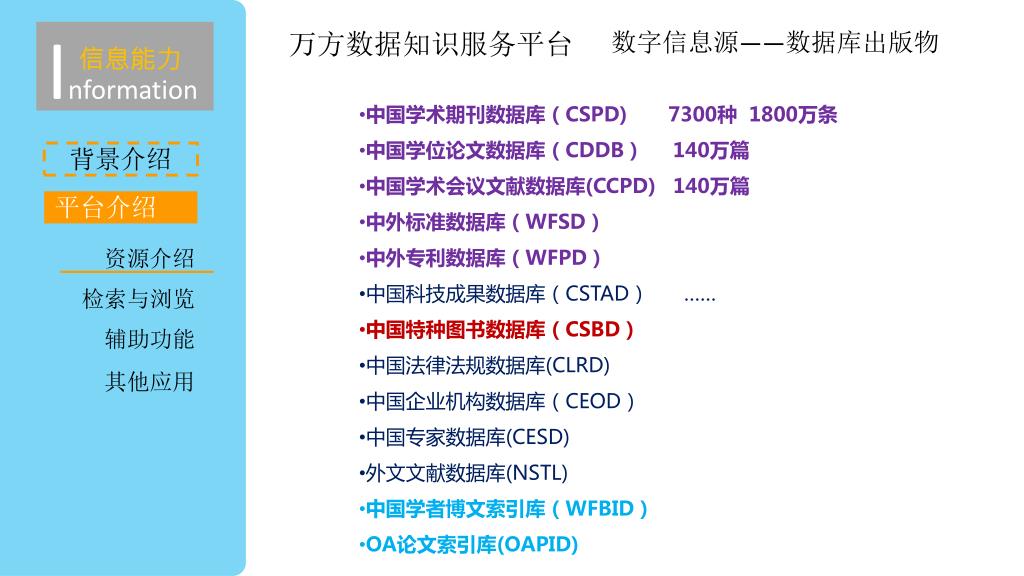 信息能力
Information

背景介绍
平台介绍
资源介绍
检索与浏览
辅助功能
其他应用

万方数据知识服务平台　数字信息源——数据库出版物

•中国学术期刊数据库（CSPD)　7300种 1800万条
•中国学位论文数据库（CDDB）　140万篇
•中国学术会议文献数据库(CCPD)　140万篇
•中外标准数据库（WFSD）
•中外专利数据库（WFPD）
•中国科技成果数据库（CSTAD）　......
•中国特种图书数据库（CSBD）
•中国法律法规数据库(CLRD)
•中国企业机构数据库（CEOD）
•中国专家数据库(CESD)
•外文文献数据库(NSTL)
•中国学者博文索引库（WFBID）
•OA论文索引库(OAPID)